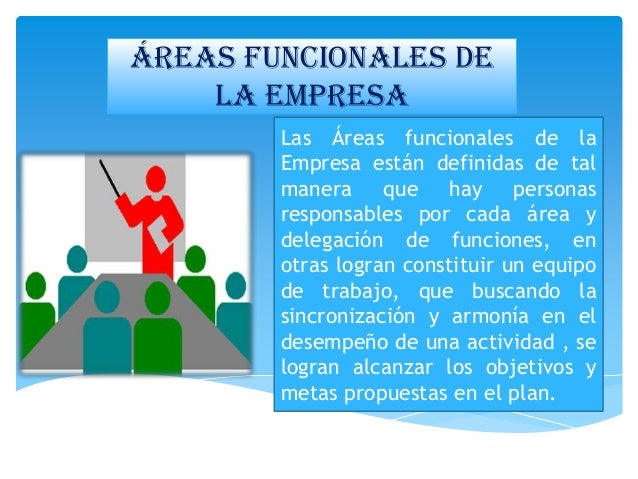 ÁREAS FUNCIONALES DE LA EMPRESA

Las Áreas funcionales de la Empresa están definidas de tal manera que hay personas responsables por cada área y delegación de funciones, en otras logran constituir un equipo de trabajo, que buscando la sincronización y armonía en el desempeño de una actividad , se logran alcanzar los objetivos y metas propuestas en el plan.